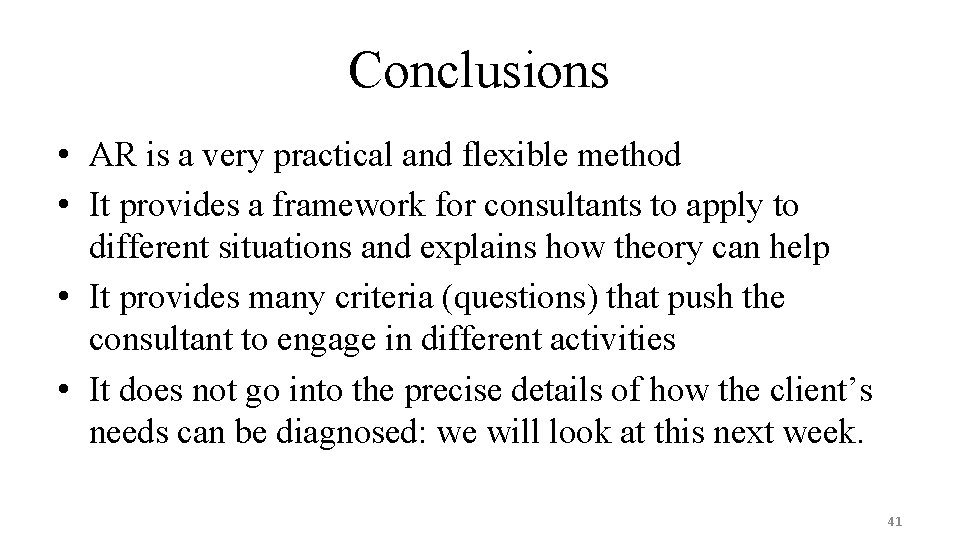 Conclusions

• AR is a very practical and flexible method
• It provides a framework for consultants to apply to different situations and explains how theory can help
• It provides many criteria (questions) that push the consultant to engage in different activities
• It does not go into the precise details of how the client's needs can be diagnosed: we will look at this next week.

41